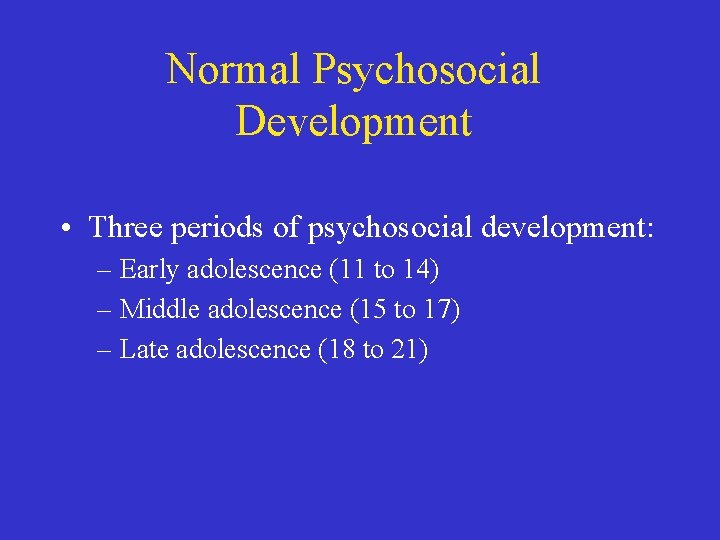 Normal Psychosocial Development

• Three periods of psychosocial development:
 – Early adolescence (11 to 14)
 – Middle adolescence (15 to 17)
 – Late adolescence (18 to 21)